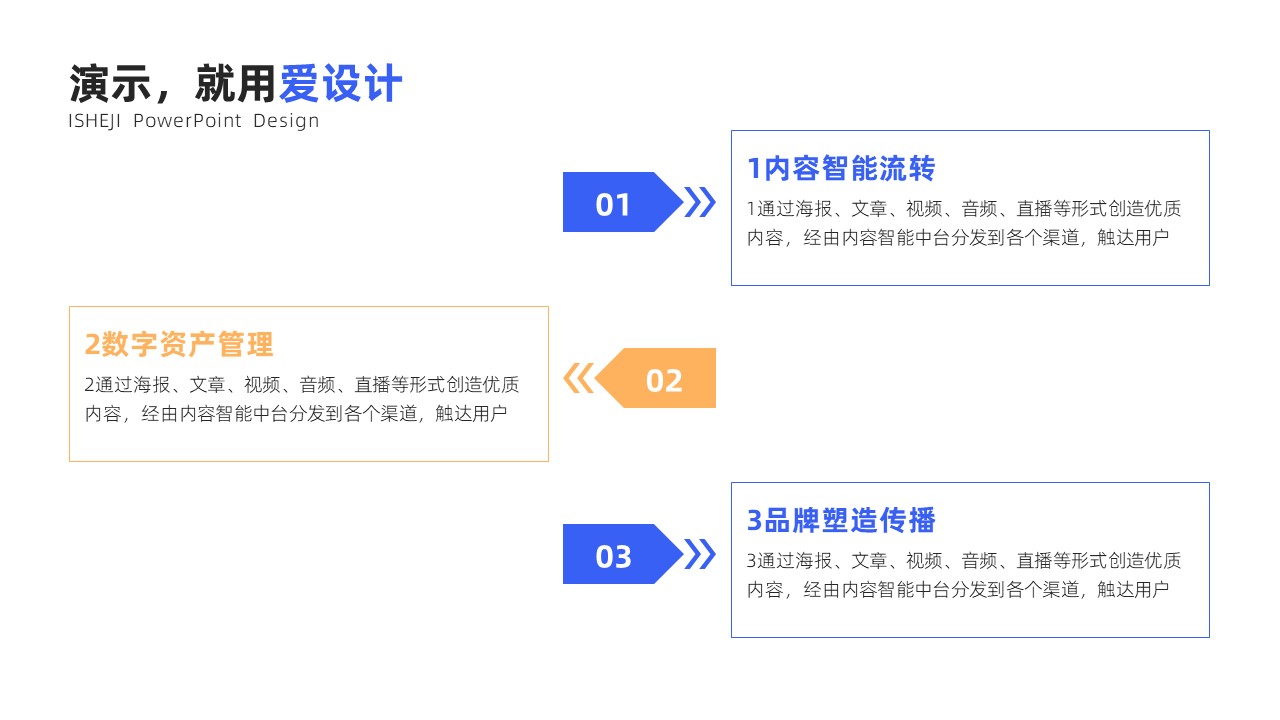 演示，就用爱设计
ISHEJI PowerPoint Design

01

1内容智能流转
1通过海报、文章、视频、音频、直播等形式创造优质内容，经由内容智能中台分发到各个渠道，触达用户

2数字资产管理
2通过海报、文章、视频、音频、直播等形式创造优质内容，经由内容智能中台分发到各个渠道，触达用户

02

03

3品牌塑造传播
3通过海报、文章、视频、音频、直播等形式创造优质内容，经由内容智能中台分发到各个渠道，触达用户